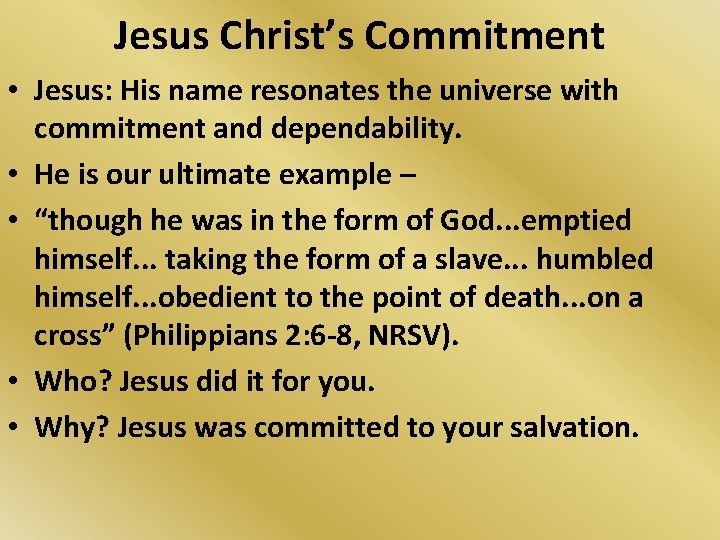 Jesus Christ’s Commitment

• Jesus: His name resonates the universe with commitment and dependability.
• He is our ultimate example –
• “though he was in the form of God...emptied himself... taking the form of a slave... humbled himself...obedient to the point of death...on a cross” (Philippians 2:6-8, NRSV).
• Who? Jesus did it for you.
• Why? Jesus was committed to your salvation.